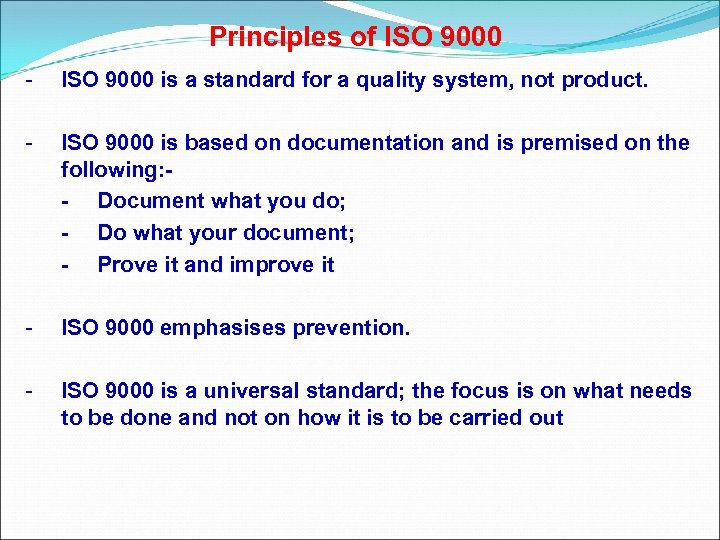 Principles of ISO 9000

- ISO 9000 is a standard for a quality system, not product.

- ISO 9000 is based on documentation and is premised on the following:-
  - Document what you do;
  - Do what your document;
  - Prove it and improve it

- ISO 9000 emphasises prevention.

- ISO 9000 is a universal standard; the focus is on what needs to be done and not on how it is to be carried out